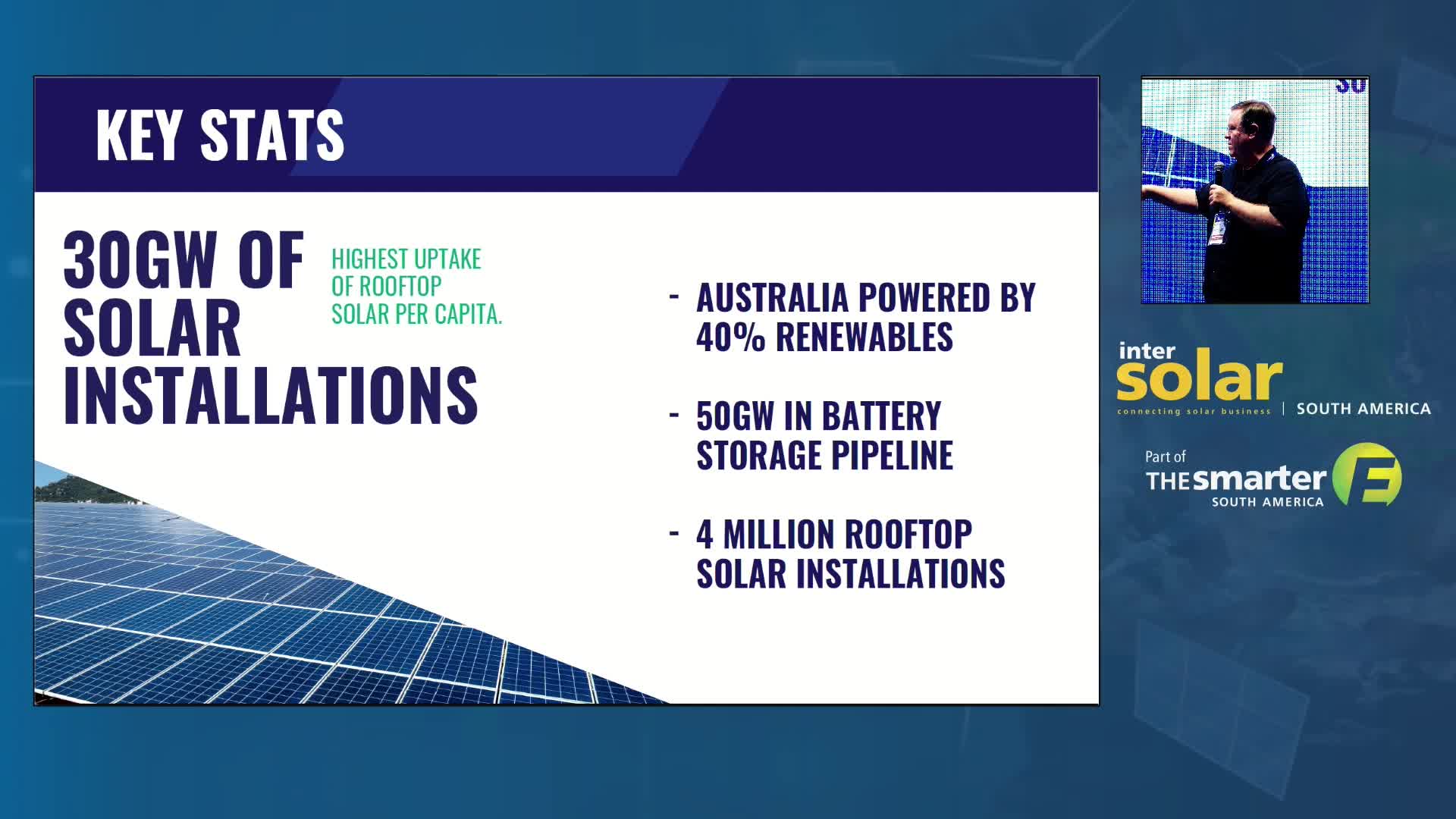 KEY STATS

30GW OF SOLAR INSTALLATIONS

HIGHEST UPTAKE OF ROOFTOP SOLAR PER CAPITA.

- AUSTRALIA POWERED BY 40% RENEWABLES

- 50GW IN BATTERY STORAGE PIPELINE

- 4 MILLION ROOFTOP SOLAR INSTALLATIONS

inter solar
connecting solar business | SOUTH AMERICA

Part of
THE smarter E
SOUTH AMERICA